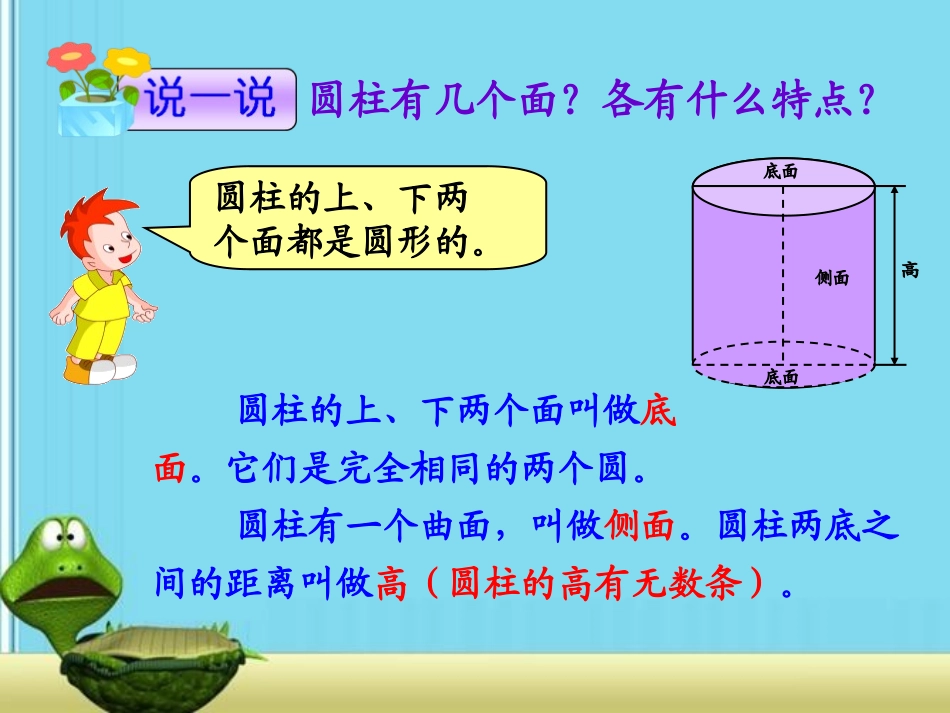 说一说 圆柱有几个面？各有什么特点？

圆柱的上、下两个面都是圆形的。

底面
侧面
高
底面

圆柱的上、下两个面叫做底面。它们是完全相同的两个圆。

圆柱有一个曲面，叫做侧面。圆柱两底之间的距离叫做高（圆柱的高有无数条）。